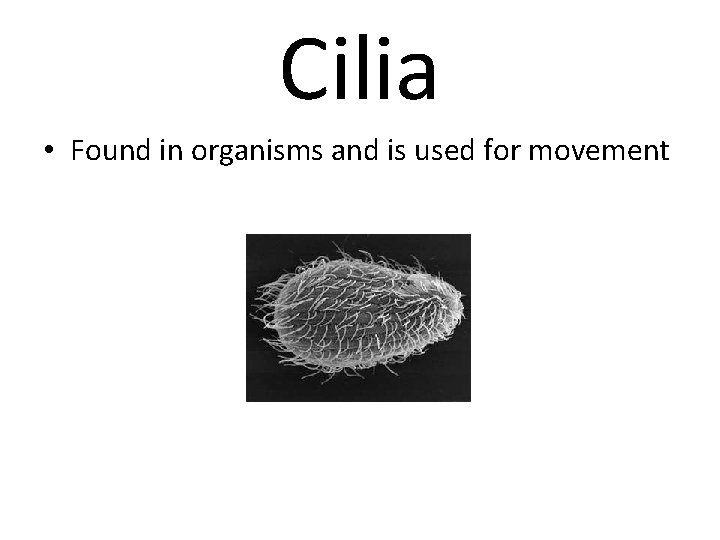 Cilia

• Found in organisms and is used for movement